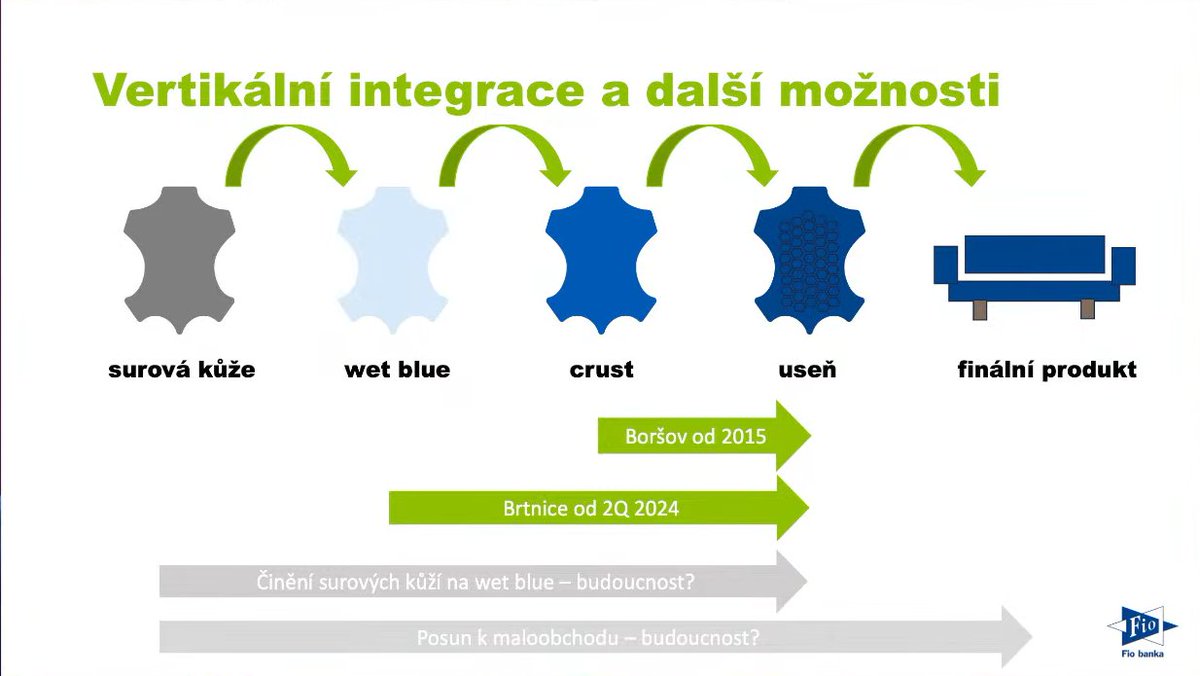 Vertikální integrace a další možnosti

surová kůže

wet blue

crust

useň

finální produkt

Boršov od 2015

Brtnice od 2Q 2024

Činění surových kůží na wet blue – budoucnost?

Posun k maloobchodu – budoucnost?

Fio

Fio banka